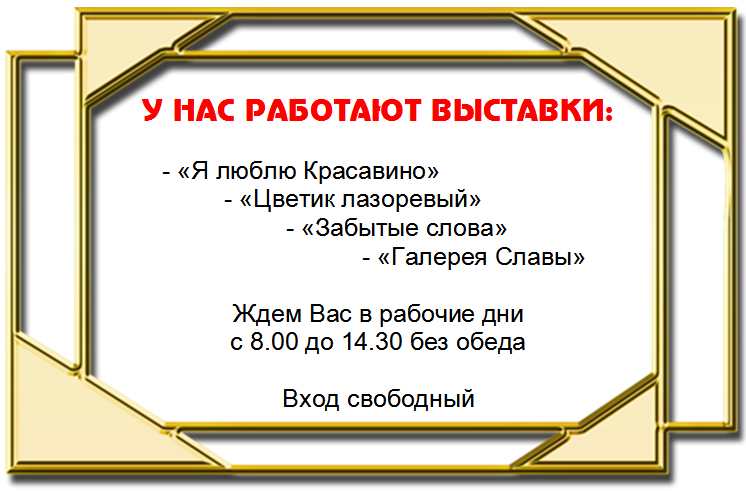 У НАС РАБОТАЮТ ВЫСТАВКИ:

- «Я люблю Красавино»
- «Цветик лазоревый»
- «Забытые слова»
- «Галерея Славы»

Ждем Вас в рабочие дни
с 8.00 до 14.30 без обеда

Вход свободный